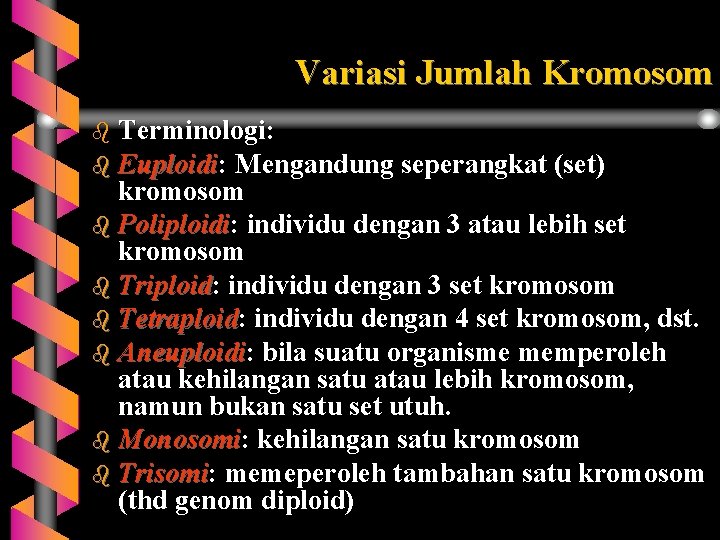 Variasi Jumlah Kromosom

Terminologi:

Euploidi: Mengandung seperangkat (set) kromosom

Poliploidi: individu dengan 3 atau lebih set kromosom

Triploid: individu dengan 3 set kromosom

Tetraploid: individu dengan 4 set kromosom, dst.

Aneuploidi: bila suatu organisme memperoleh atau kehilangan satu atau lebih kromosom, namun bukan satu set utuh.

Monosomi: kehilangan satu kromosom

Trisomi: memeperoleh tambahan satu kromosom (thd genom diploid)